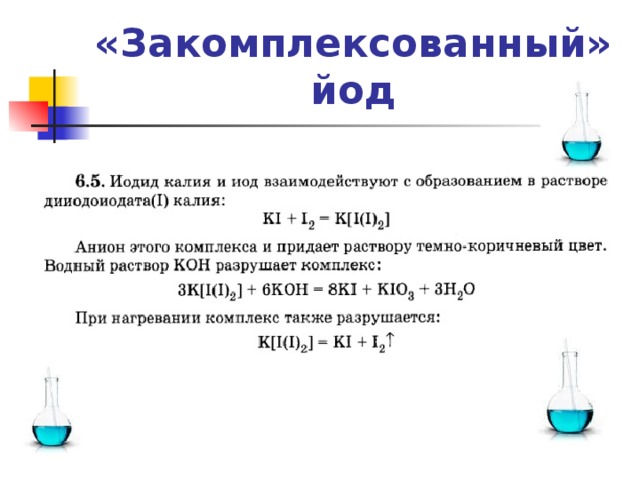 «Закомплексованный» йод

6.5. Иодид калия и иод взаимодействуют с образованием в растворе дииодоиодата(I) калия:

$KI + I_2 = K[I(I)_2]$

Анион этого комплекса и придает раствору темно-коричневый цвет. Водный раствор KOH разрушает комплекс:

$3K[I(I)_2] + 6KOH = 8KI + KIO_3 + 3H_2O$

При нагревании комплекс также разрушается:

$K[I(I)_2] = KI + I_2\uparrow$